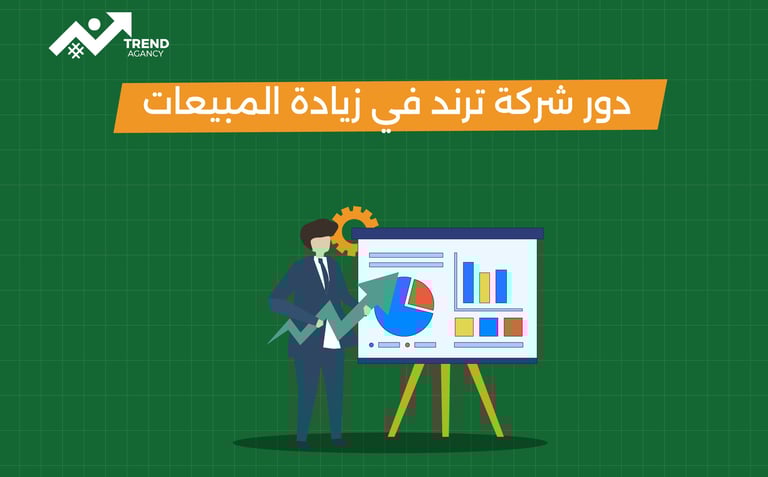 TREND
AGANCY

دور شركة ترند في زيادة المبيعات